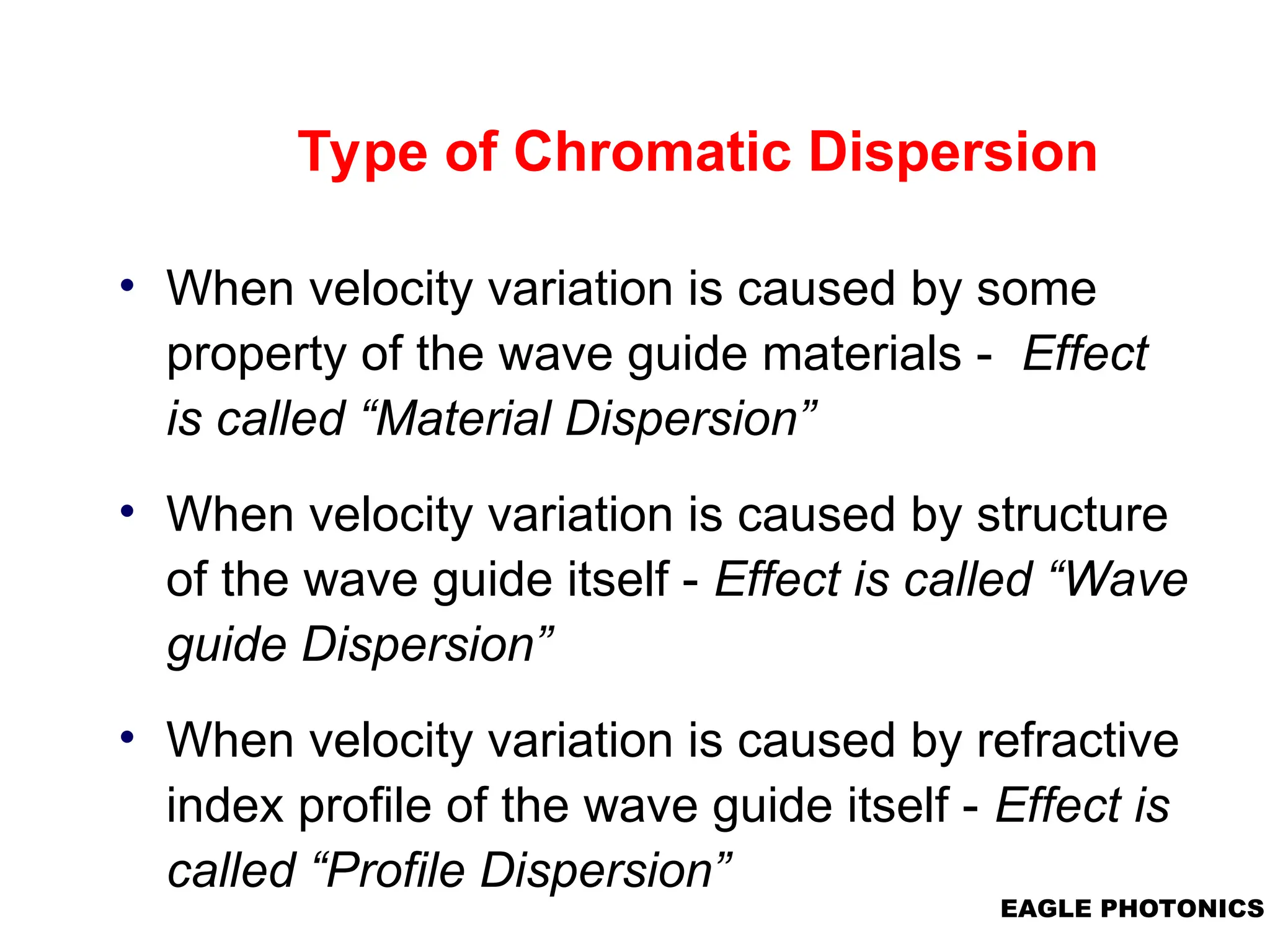 Type of Chromatic Dispersion

• When velocity variation is caused by some property of the wave guide materials - Effect is called “Material Dispersion”

• When velocity variation is caused by structure of the wave guide itself - Effect is called “Wave guide Dispersion”

• When velocity variation is caused by refractive index profile of the wave guide itself - Effect is called “Profile Dispersion”

EAGLE PHOTONICS